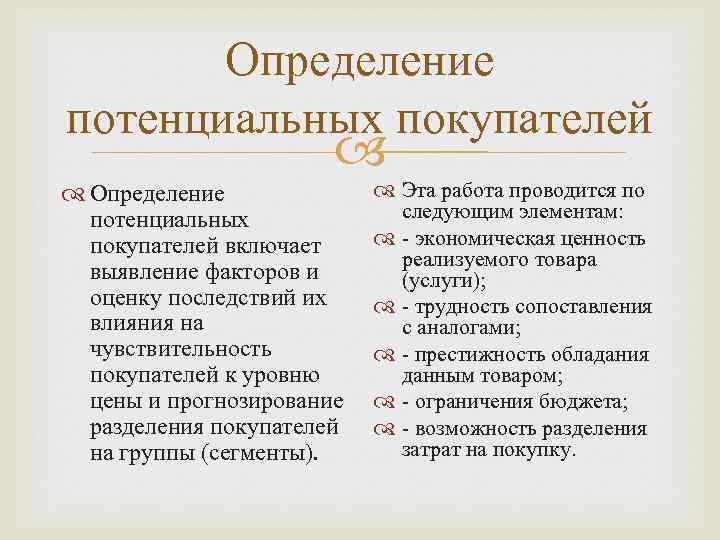 Определение потенциальных покупателей

Определение потенциальных покупателей включает выявление факторов и оценку последствий их влияния на чувствительность покупателей к уровню цены и прогнозирование разделения покупателей на группы (сегменты).

Эта работа проводится по следующим элементам:

- экономическая ценность реализуемого товара (услуги);

- трудность сопоставления с аналогами;

- престижность обладания данным товаром;

- ограничения бюджета;

- возможность разделения затрат на покупку.